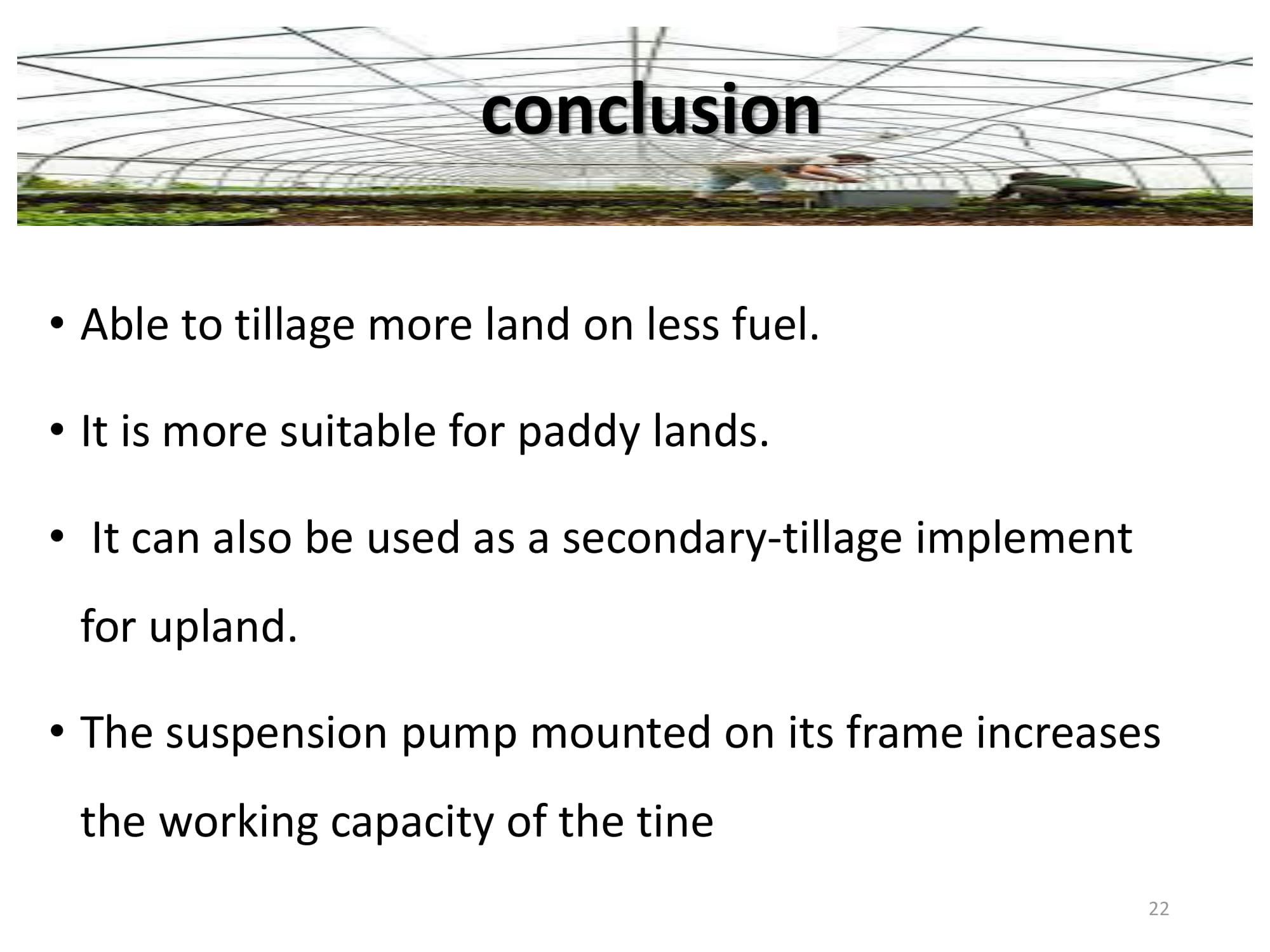 conclusion

• Able to tillage more land on less fuel.

• It is more suitable for paddy lands.

• It can also be used as a secondary-tillage implement for upland.

• The suspension pump mounted on its frame increases the working capacity of the tine

22